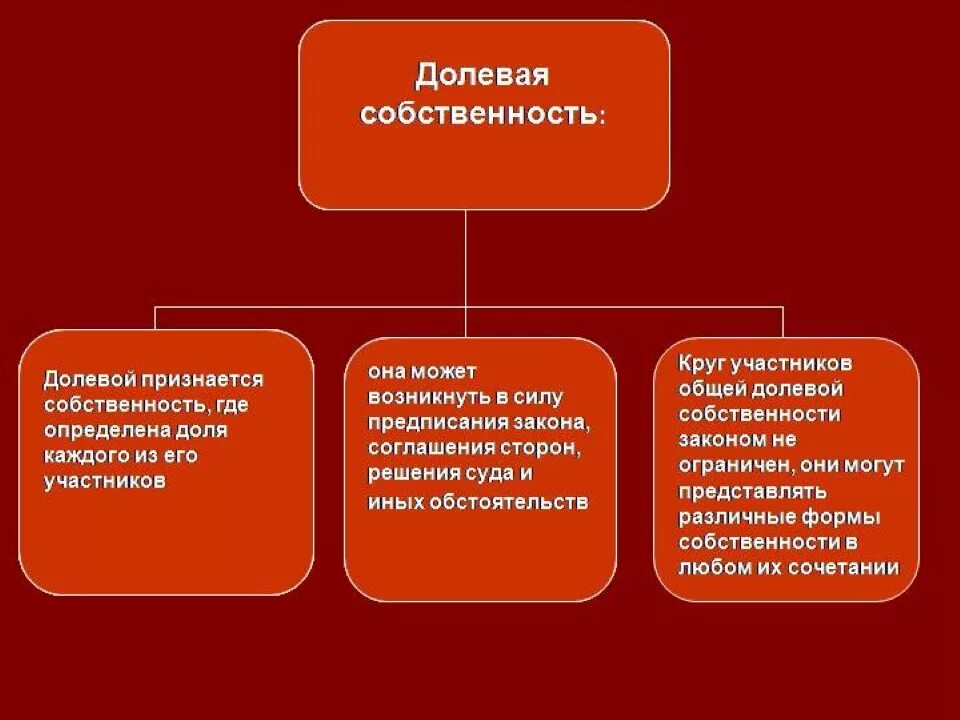 Долевая собственность:

Долевой признается собственность, где определена доля каждого из его участников

она может возникнуть в силу предписания закона, соглашения сторон, решения суда и иных обстоятельств

Круг участников общей долевой собственности законом не ограничен, они могут представлять различные формы собственности в любом их сочетании